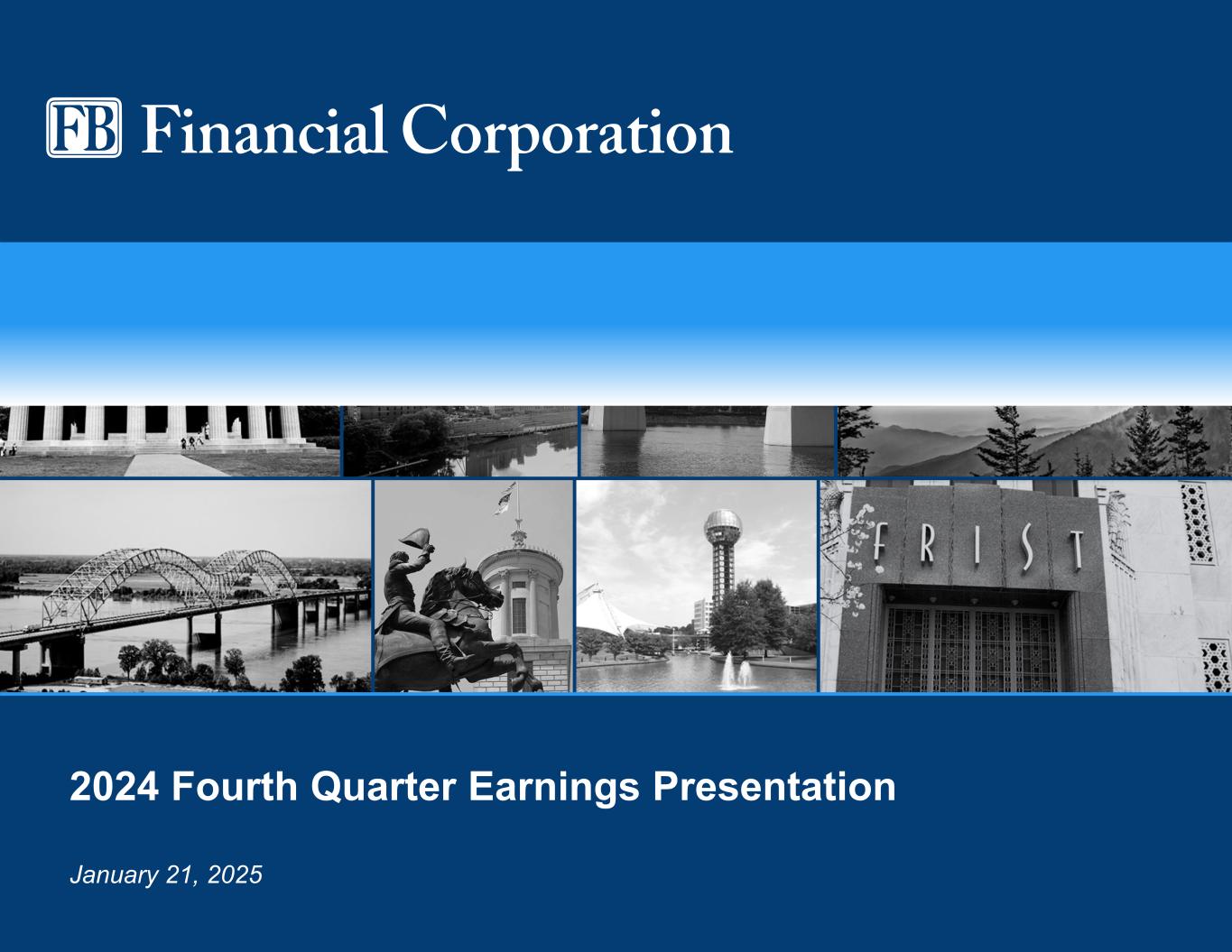 FB Financial Corporation

FRIST

2024 Fourth Quarter Earnings Presentation

January 21, 2025